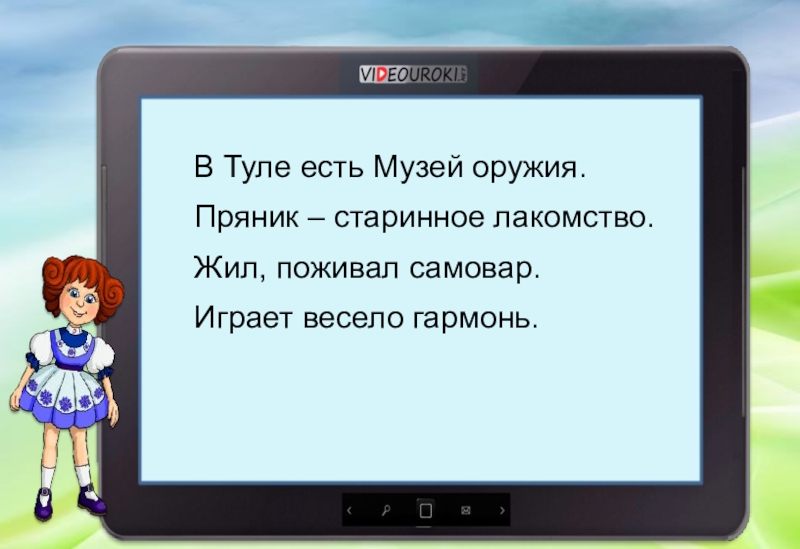 VIDEOUROKI.NET

В Туле есть Музей оружия.

Пряник – старинное лакомство.

Жил, поживал самовар.

Играет весело гармонь.